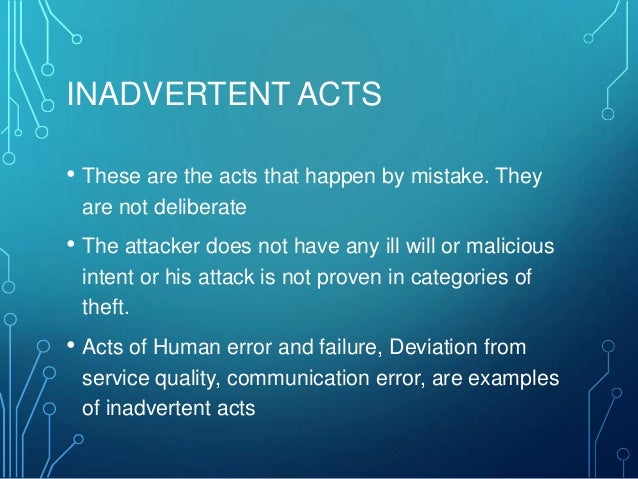 INADVERTENT ACTS

• These are the acts that happen by mistake. They are not deliberate

• The attacker does not have any ill will or malicious intent or his attack is not proven in categories of theft.

• Acts of Human error and failure, Deviation from service quality, communication error, are examples of inadvertent acts